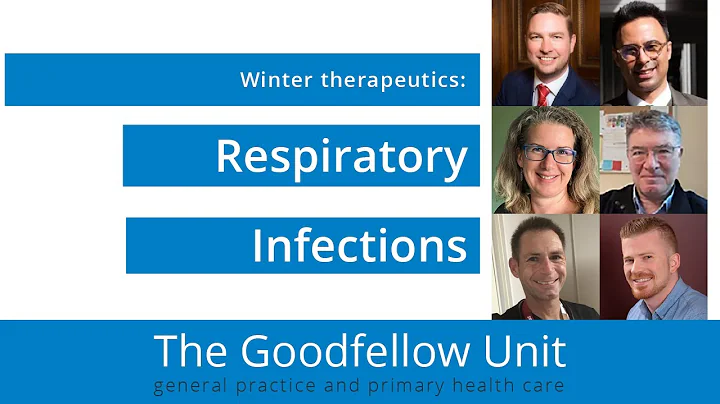 Winter therapeutics:

Respiratory

Infections

The Goodfellow Unit
general practice and primary health care